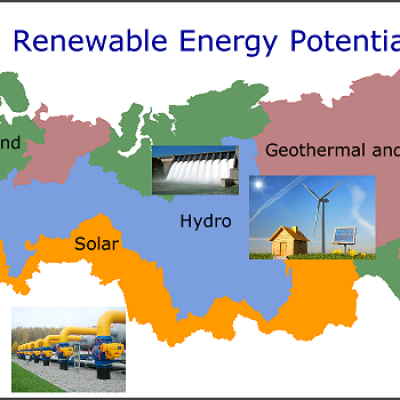 Renewable Energy Potentia

nd

Geothermal and

Hydro

Solar